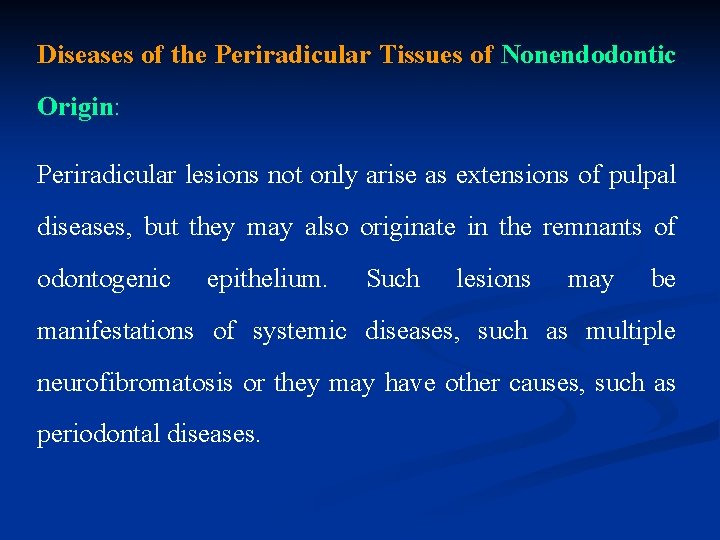 Diseases of the Periradicular Tissues of Nonendodontic Origin:

Periradicular lesions not only arise as extensions of pulpal diseases, but they may also originate in the remnants of odontogenic epithelium. Such lesions may be manifestations of systemic diseases, such as multiple neurofibromatosis or they may have other causes, such as periodontal diseases.